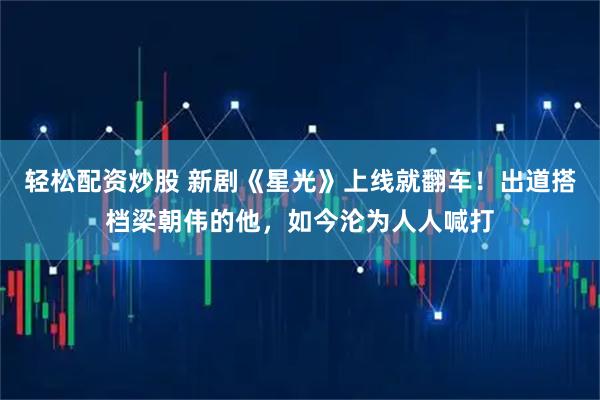 轻松配资炒股 新剧《星光》上线就翻车！ 出道搭档梁朝伟的他，如今沦为人人喊打